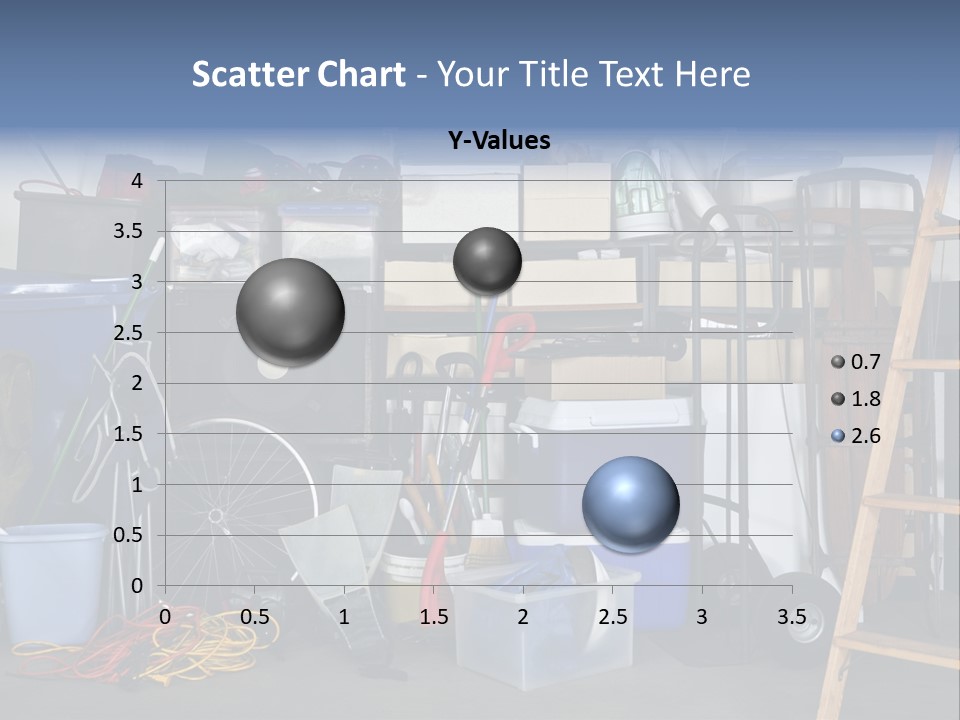 Scatter Chart - Your Title Text Here

Y-Values

4
3.5
3
2.5
2
1.5
1
0.5
0

0 0.5 1 1.5 2 2.5 3 3.5

0.7
1.8
2.6